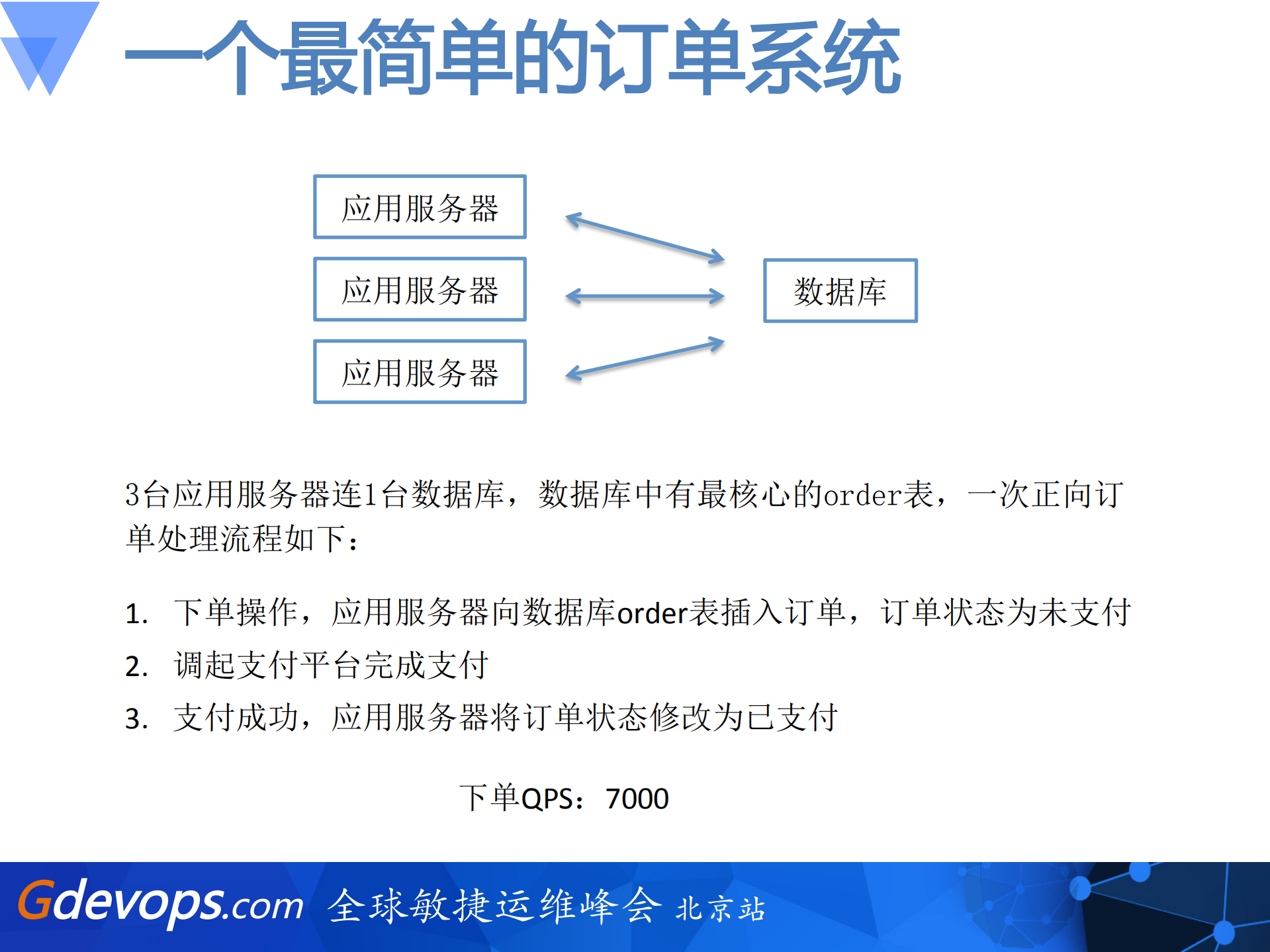 一个最简单的订单系统

应用服务器

应用服务器

应用服务器

数据库

3台应用服务器连1台数据库，数据库中有最核心的order表，一次正向订单处理流程如下：

1. 下单操作，应用服务器向数据库order表插入订单，订单状态为未支付
2. 调起支付平台完成支付
3. 支付成功，应用服务器将订单状态修改为已支付

下单QPS：7000

Gdevops.com 全球敏捷运维峰会 北京站